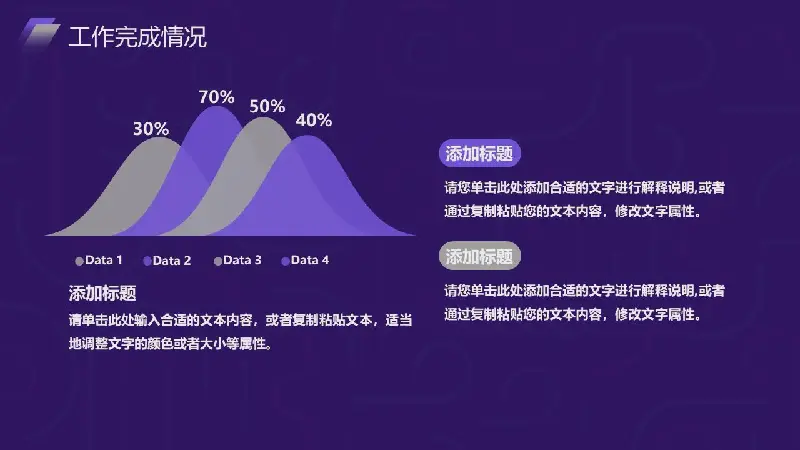 工作完成情况

30%
70%
50%
40%

Data 1 Data 2 Data 3 Data 4

添加标题
请单击此处输入合适的文本内容，或者复制粘贴文本，适当地调整文字的颜色或者大小等属性。

添加标题
请您单击此处添加合适的文字进行解释说明,或者通过复制粘贴您的文本内容，修改文字属性。

添加标题
请您单击此处添加合适的文字进行解释说明,或者通过复制粘贴您的文本内容，修改文字属性。